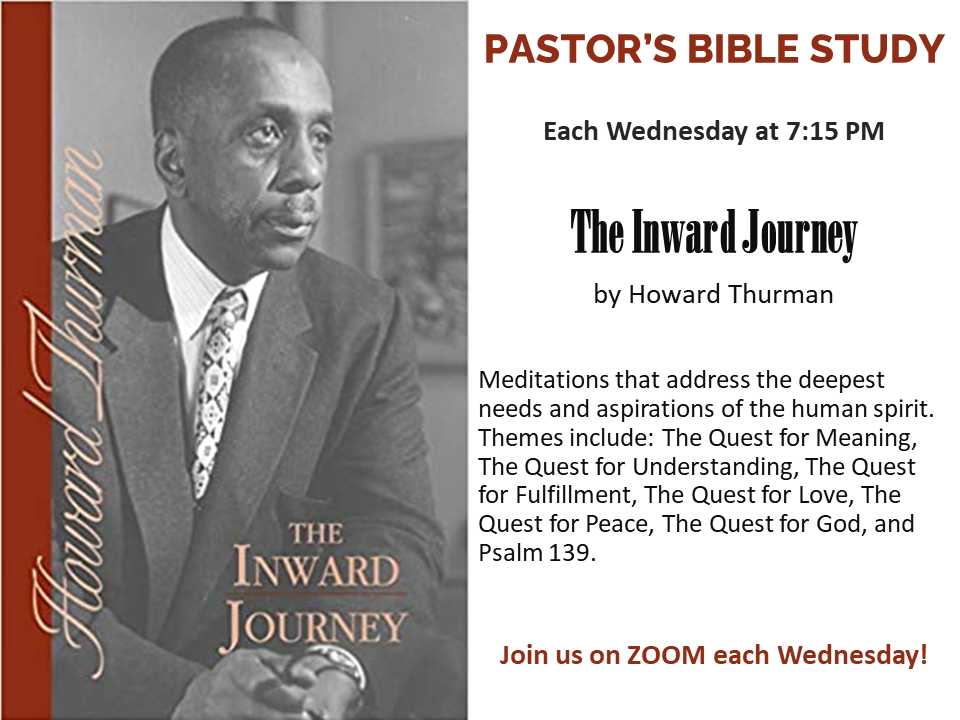 Howard Thurman

THE INWARD JOURNEY

PASTOR'S BIBLE STUDY

Each Wednesday at 7:15 PM

The Inward Journey

by Howard Thurman

Meditations that address the deepest needs and aspirations of the human spirit. Themes include: The Quest for Meaning, The Quest for Understanding, The Quest for Fulfillment, The Quest for Love, The Quest for Peace, The Quest for God, and Psalm 139.

Join us on ZOOM each Wednesday!